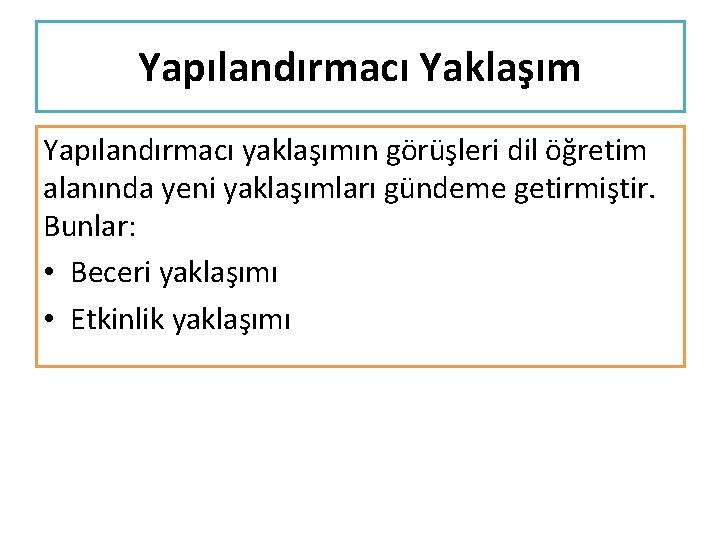 Yapılandırmacı Yaklaşım

Yapılandırmacı yaklaşımın görüşleri dil öğretim alanında yeni yaklaşımları gündeme getirmiştir. Bunlar:

• Beceri yaklaşımı
• Etkinlik yaklaşımı